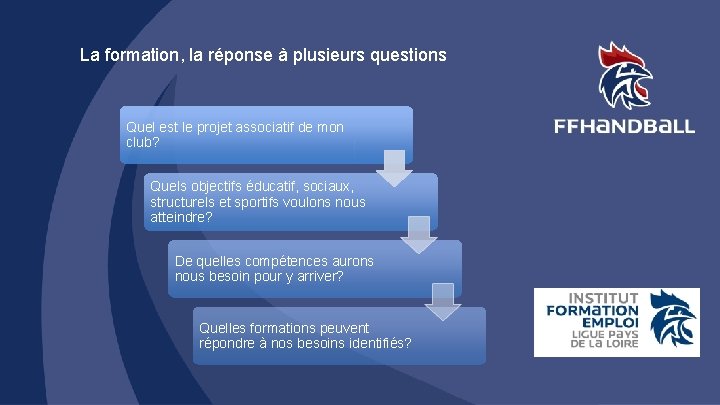 La formation, la réponse à plusieurs questions

FFHANDBALL

Quel est le projet associatif de mon club?

Quels objectifs éducatif, sociaux, structurels et sportifs voulons nous atteindre?

De quelles compétences aurons nous besoin pour y arriver?

Quelles formations peuvent répondre à nos besoins identifiés?

INSTITUT FORMATION EMPLOI LIGUE PAYS DE LA LOIRE